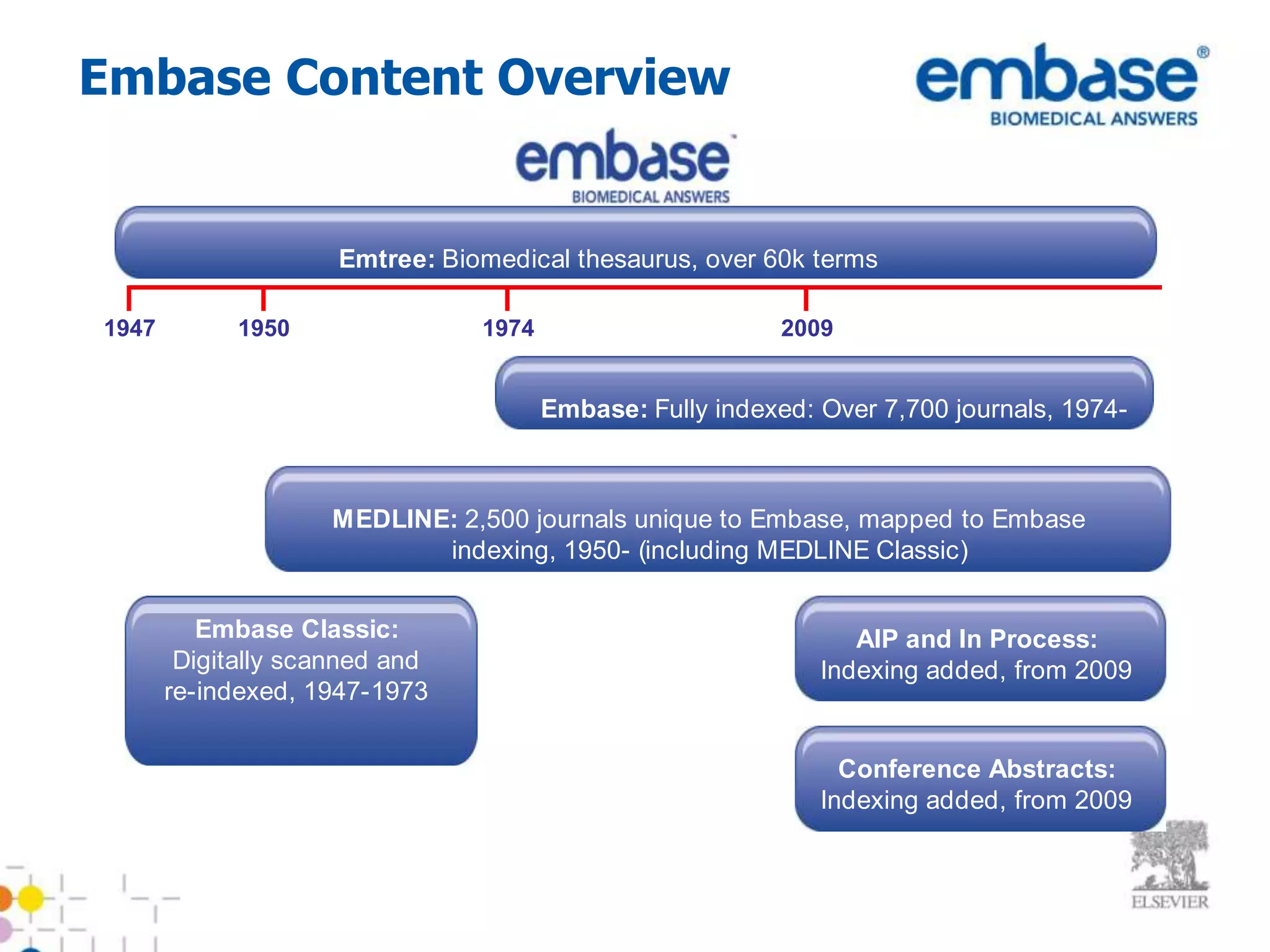 Embase Content Overview

embase®
BIOMEDICAL ANSWERS

embase
BIOMEDICAL ANSWERS

Emtree: Biomedical thesaurus, over 60k terms

1947 1950 1974 2009

Embase: Fully indexed: Over 7,700 journals, 1974-

MEDLINE: 2,500 journals unique to Embase, mapped to Embase indexing, 1950- (including MEDLINE Classic)

Embase Classic: Digitally scanned and re-indexed, 1947-1973

AIP and In Process: Indexing added, from 2009

Conference Abstracts: Indexing added, from 2009

ELSEVIER